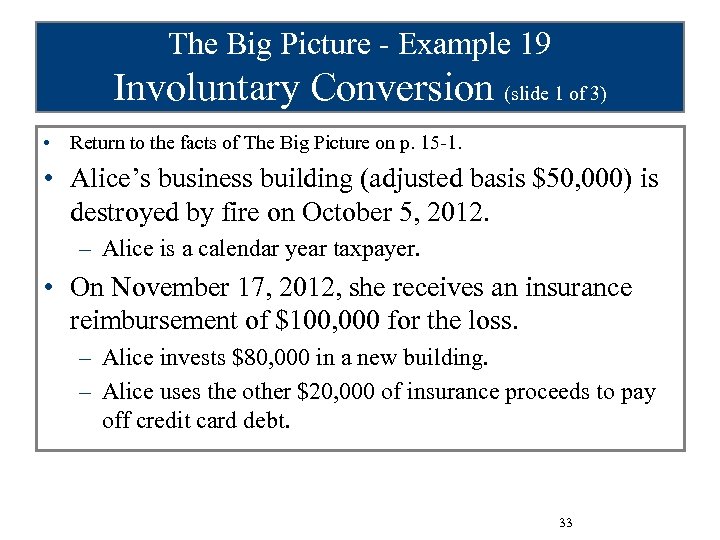 The Big Picture - Example 19
Involuntary Conversion (slide 1 of 3)

• Return to the facts of The Big Picture on p. 15-1.

• Alice's business building (adjusted basis \$50,000) is destroyed by fire on October 5, 2012.

– Alice is a calendar year taxpayer.

• On November 17, 2012, she receives an insurance reimbursement of \$100,000 for the loss.

– Alice invests \$80,000 in a new building.

– Alice uses the other \$20,000 of insurance proceeds to pay off credit card debt.

33